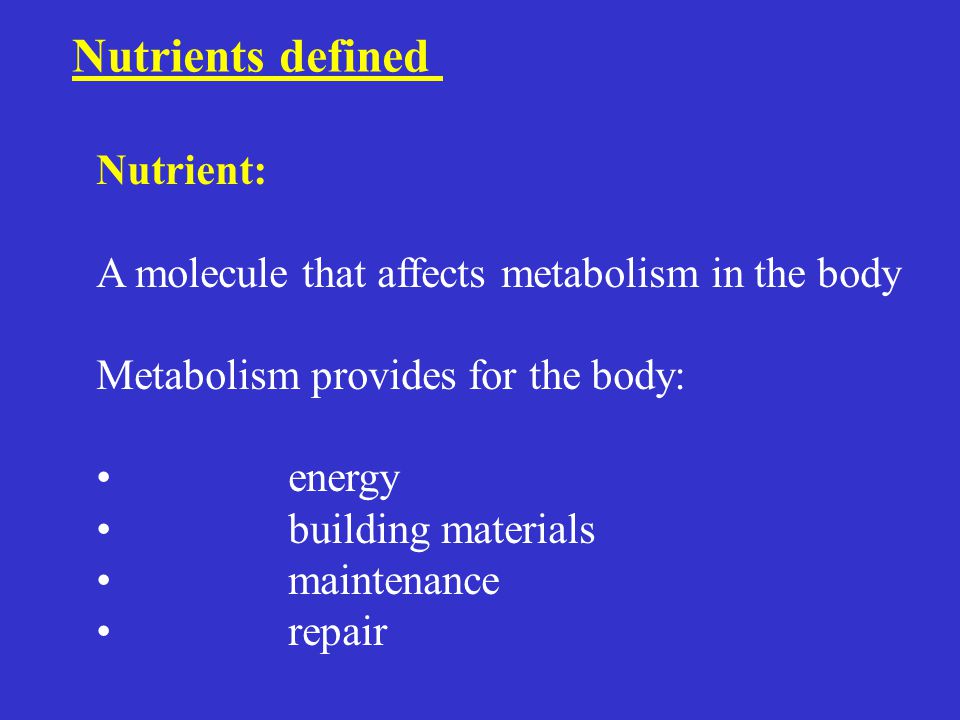 Nutrients defined

Nutrient:

A molecule that affects metabolism in the body

Metabolism provides for the body:

• energy
• building materials
• maintenance
• repair